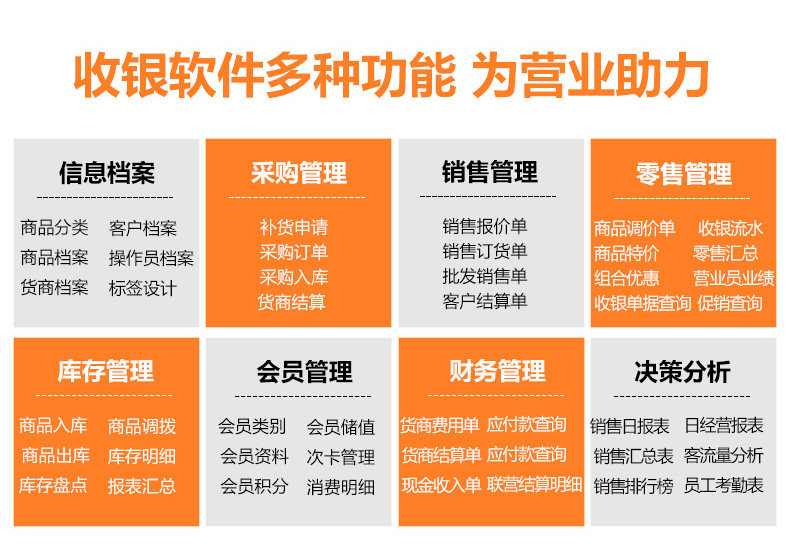 收银软件多种功能 为营业助力

信息档案
商品分类 客户档案
商品档案 操作员档案
货商档案 标签设计

采购管理
补货申请
采购订单
采购入库
货商结算

销售管理
销售报价单
销售订货单
批发销售单
客户结算单

零售管理
商品调价单 收银流水
商品特价 零售汇总
组合优惠 营业员业绩
收银单据查询 促销查询

库存管理
商品入库 商品调拨
商品出库 库存明细
库存盘点 报表汇总

会员管理
会员类别 会员储值
会员资料 次卡管理
会员积分 消费明细

财务管理
货商费用单 应付款查询
货商结算单 应付款查询
现金收入单 联营结算明细

决策分析
销售日报表 日经营报表
销售汇总表 客流量分析
销售排行榜 员工考勤表